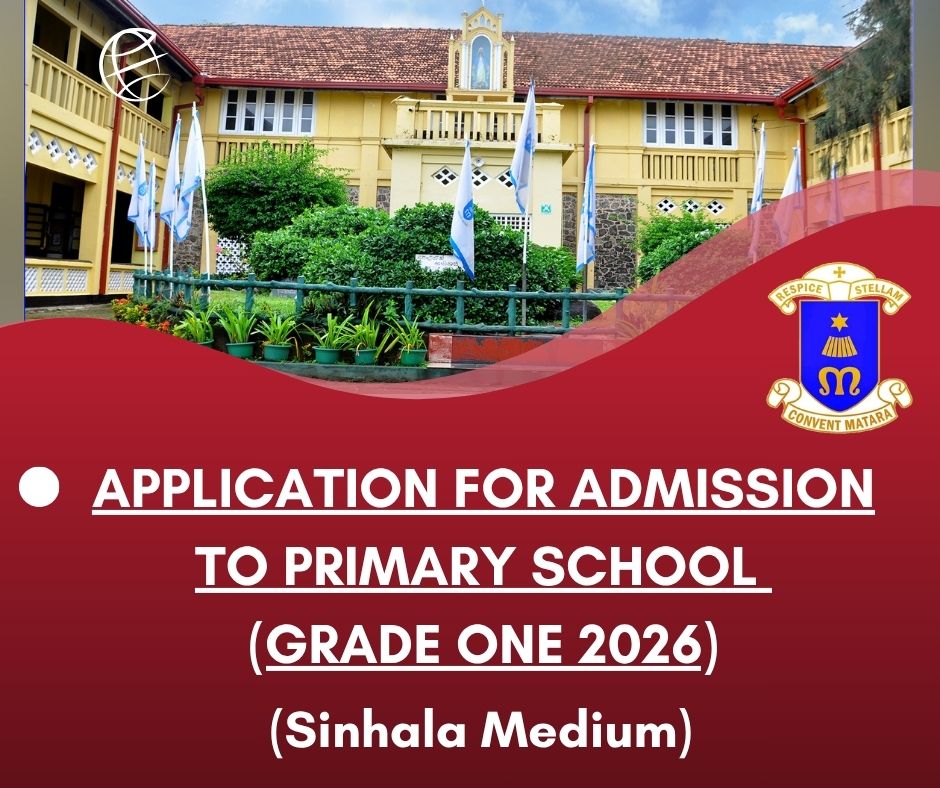 RESPICE STELLAM
CONVENT MATARA

APPLICATION FOR ADMISSION TO PRIMARY SCHOOL (GRADE ONE 2026)

(Sinhala Medium)